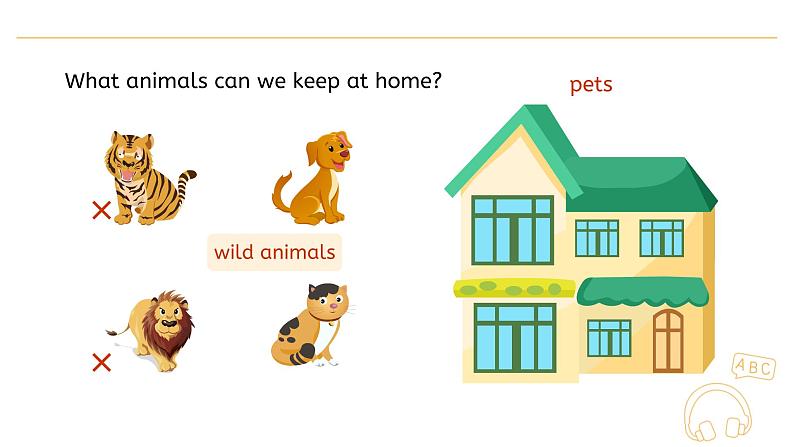 What animals can we keep at home?

pets

×

wild animals

×

ABC